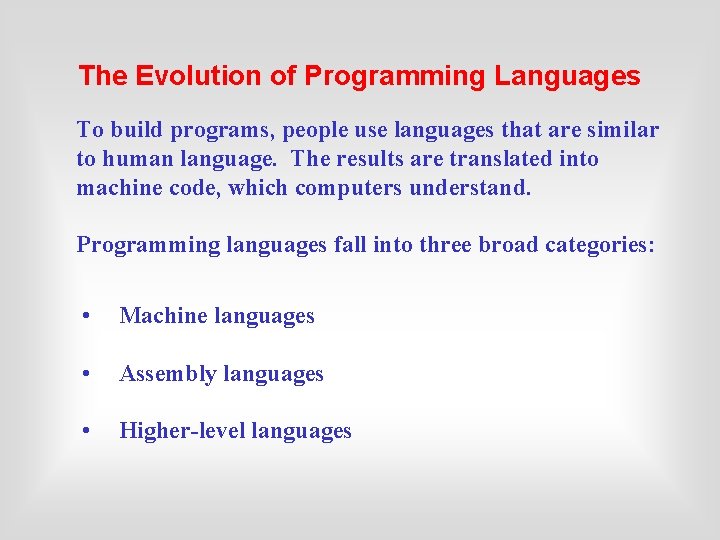 The Evolution of Programming Languages

To build programs, people use languages that are similar to human language. The results are translated into machine code, which computers understand.

Programming languages fall into three broad categories:

• Machine languages

• Assembly languages

• Higher-level languages